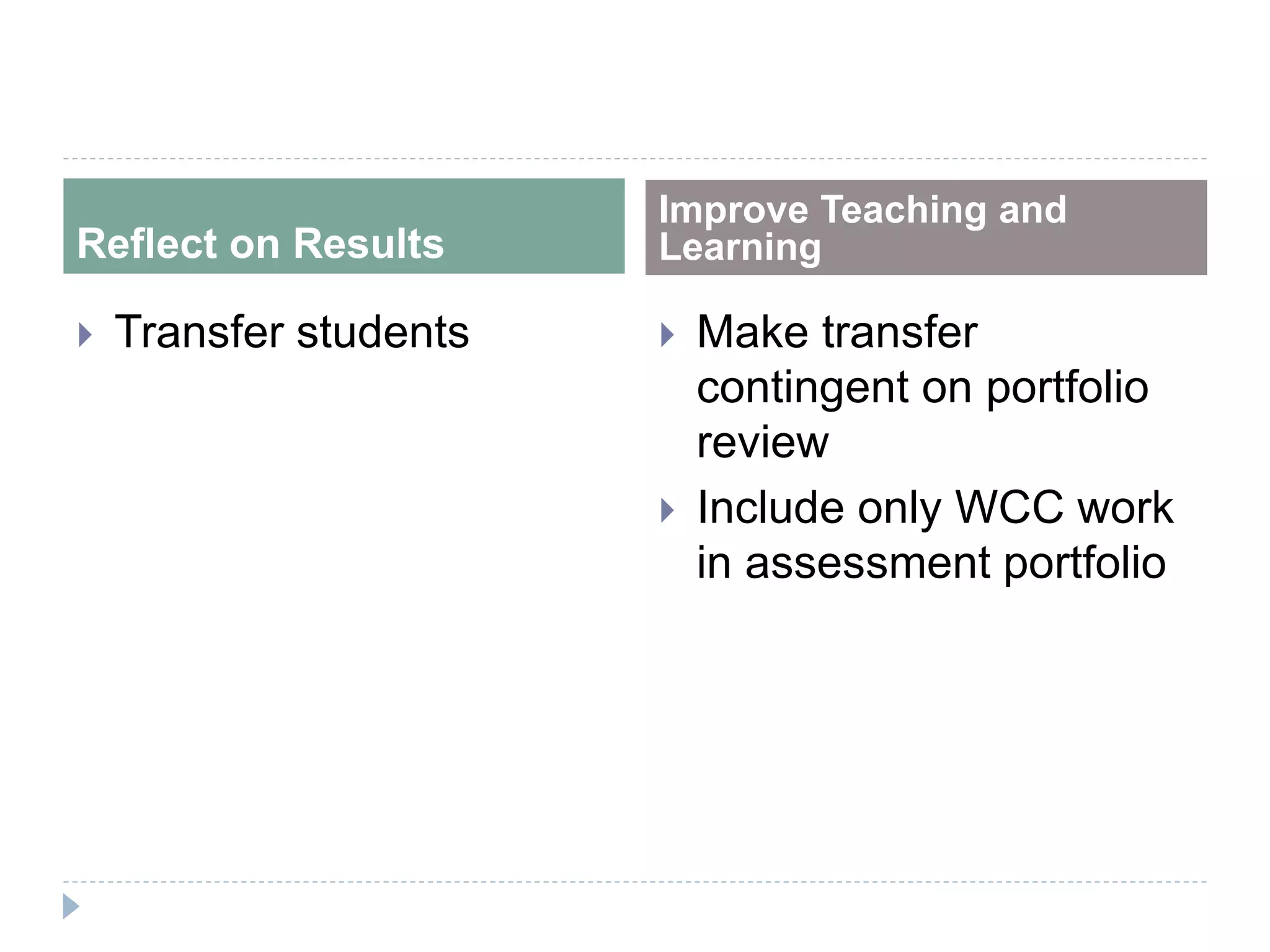 Reflect on Results

Transfer students

Improve Teaching and Learning

Make transfer contingent on portfolio review

Include only WCC work in assessment portfolio